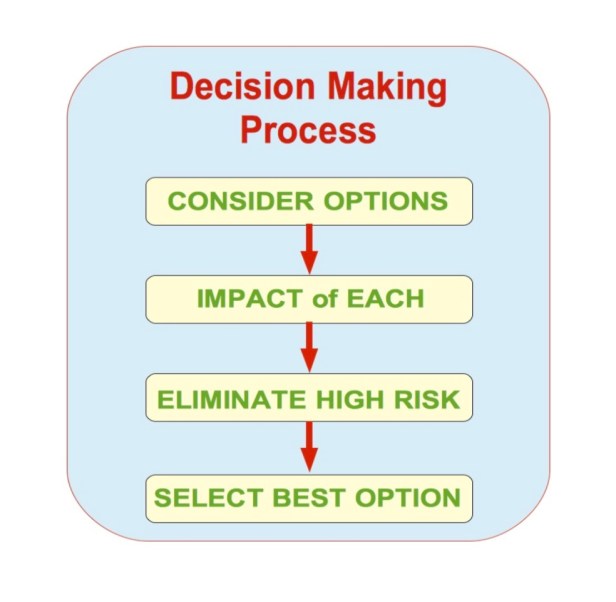 Decision Making Process

CONSIDER OPTIONS

IMPACT of EACH

ELIMINATE HIGH RISK

SELECT BEST OPTION